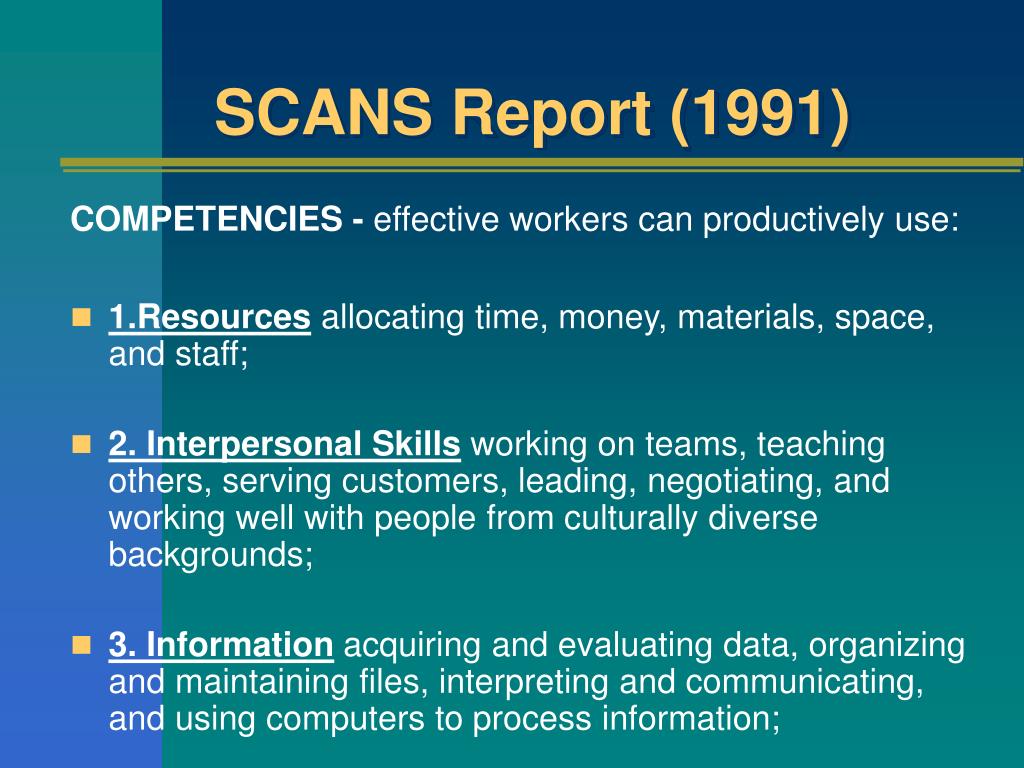 SCANS Report (1991)

COMPETENCIES - effective workers can productively use:

1.Resources allocating time, money, materials, space, and staff;

2. Interpersonal Skills working on teams, teaching others, serving customers, leading, negotiating, and working well with people from culturally diverse backgrounds;

3. Information acquiring and evaluating data, organizing and maintaining files, interpreting and communicating, and using computers to process information;